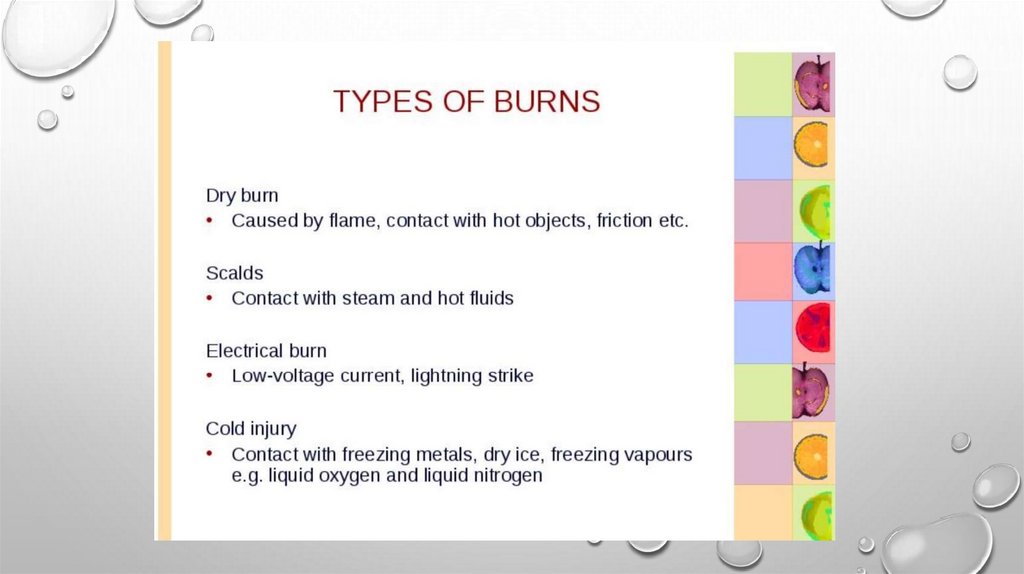 TYPES OF BURNS

Dry burn
• Caused by flame, contact with hot objects, friction etc.

Scalds
• Contact with steam and hot fluids

Electrical burn
• Low-voltage current, lightning strike

Cold injury
• Contact with freezing metals, dry ice, freezing vapours e.g. liquid oxygen and liquid nitrogen